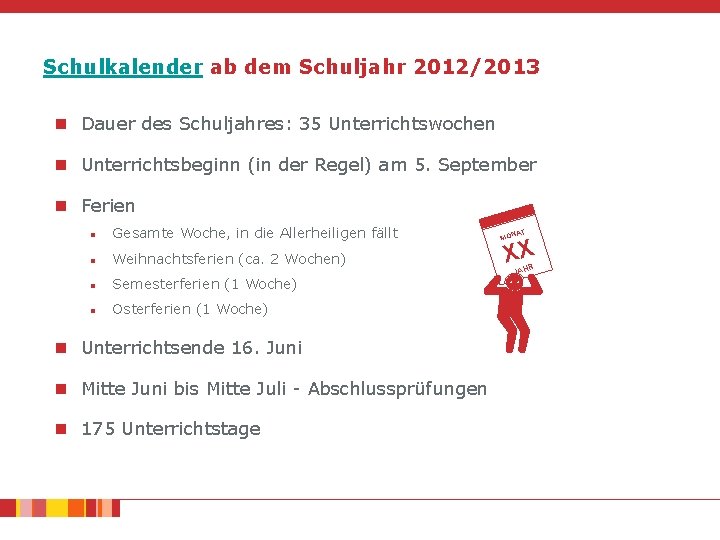 Schulkalender ab dem Schuljahr 2012/2013

Dauer des Schuljahres: 35 Unterrichtswochen

Unterrichtsbeginn (in der Regel) am 5. September

Ferien

Gesamte Woche, in die Allerheiligen fällt

Weihnachtsferien (ca. 2 Wochen)

Semesterferien (1 Woche)

Osterferien (1 Woche)

MONAT
XX
JAHR

Unterrichtsende 16. Juni

Mitte Juni bis Mitte Juli - Abschlussprüfungen

175 Unterrichtstage